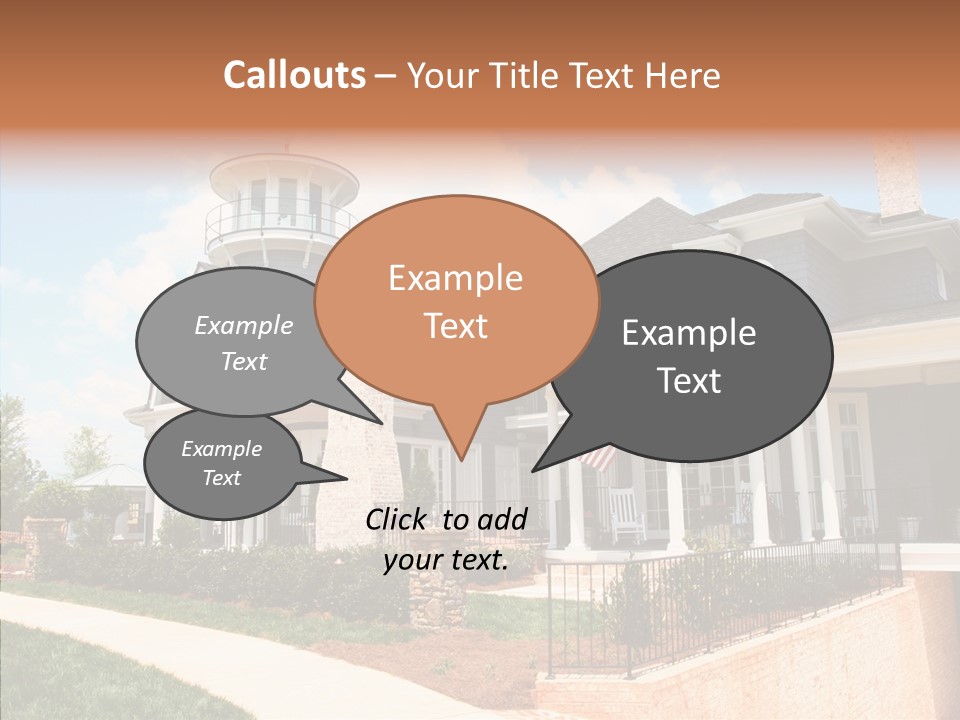 Callouts – Your Title Text Here

Example Text

Example Text

Example Text

Example Text

Click to add your text.